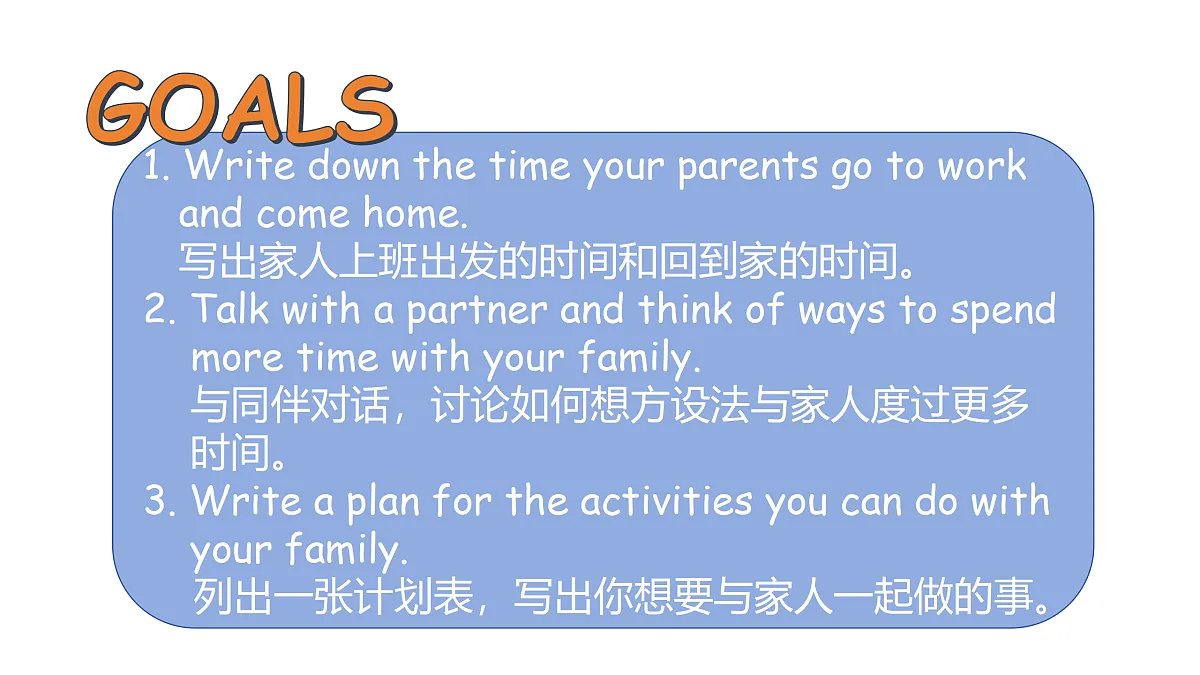 GOALS

1. Write down the time your parents go to work and come home.
写出家人上班出发的时间和回到家的时间。

2. Talk with a partner and think of ways to spend more time with your family.
与同伴对话，讨论如何想方设法与家人度过更多时间。

3. Write a plan for the activities you can do with your family.
列出一张计划表，写出你想要与家人一起做的事。